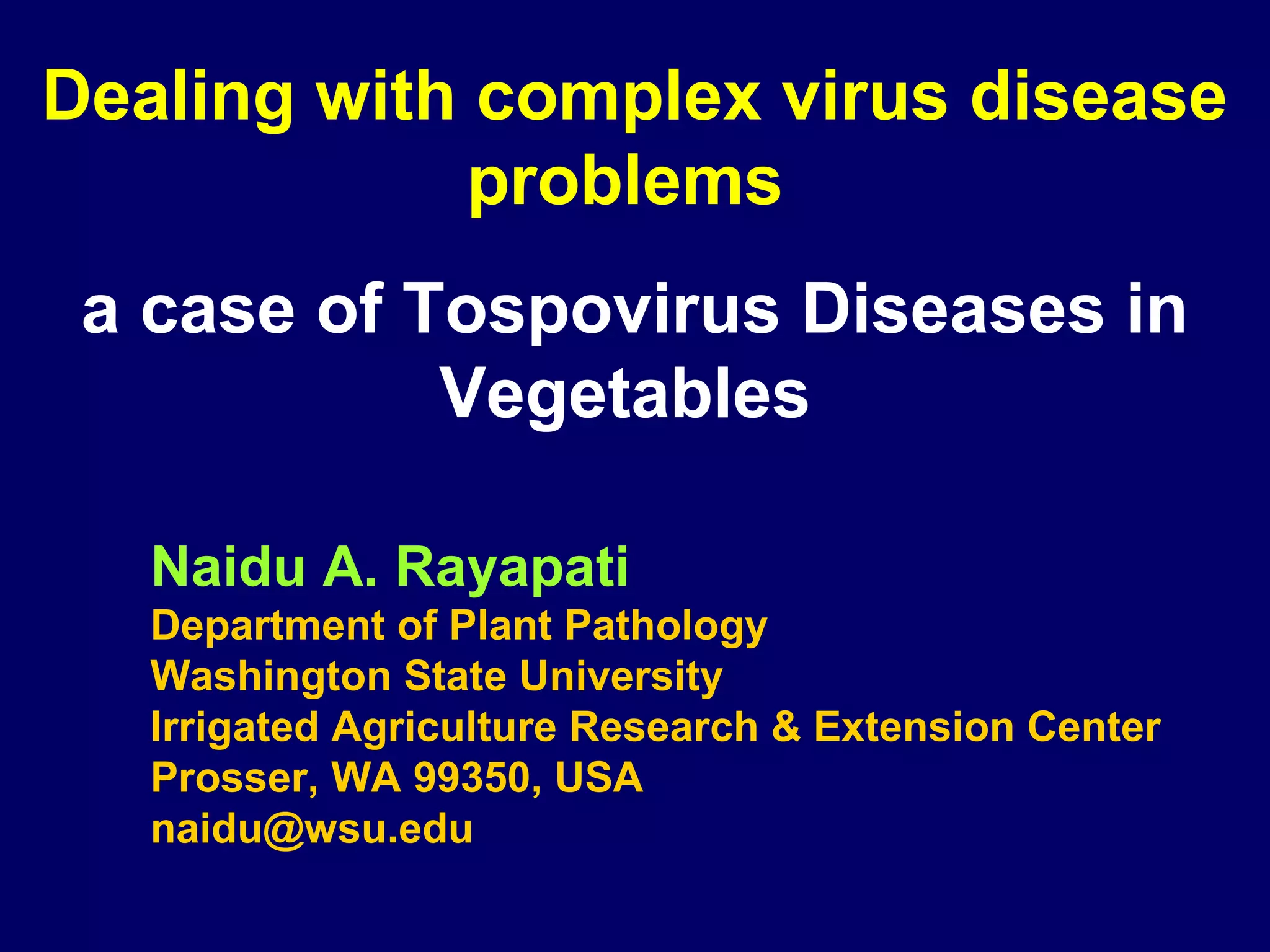 Dealing with complex virus disease problems

a case of Tospovirus Diseases in Vegetables

Naidu A. Rayapati
Department of Plant Pathology
Washington State University
Irrigated Agriculture Research & Extension Center
Prosser, WA 99350, USA
naidu@wsu.edu